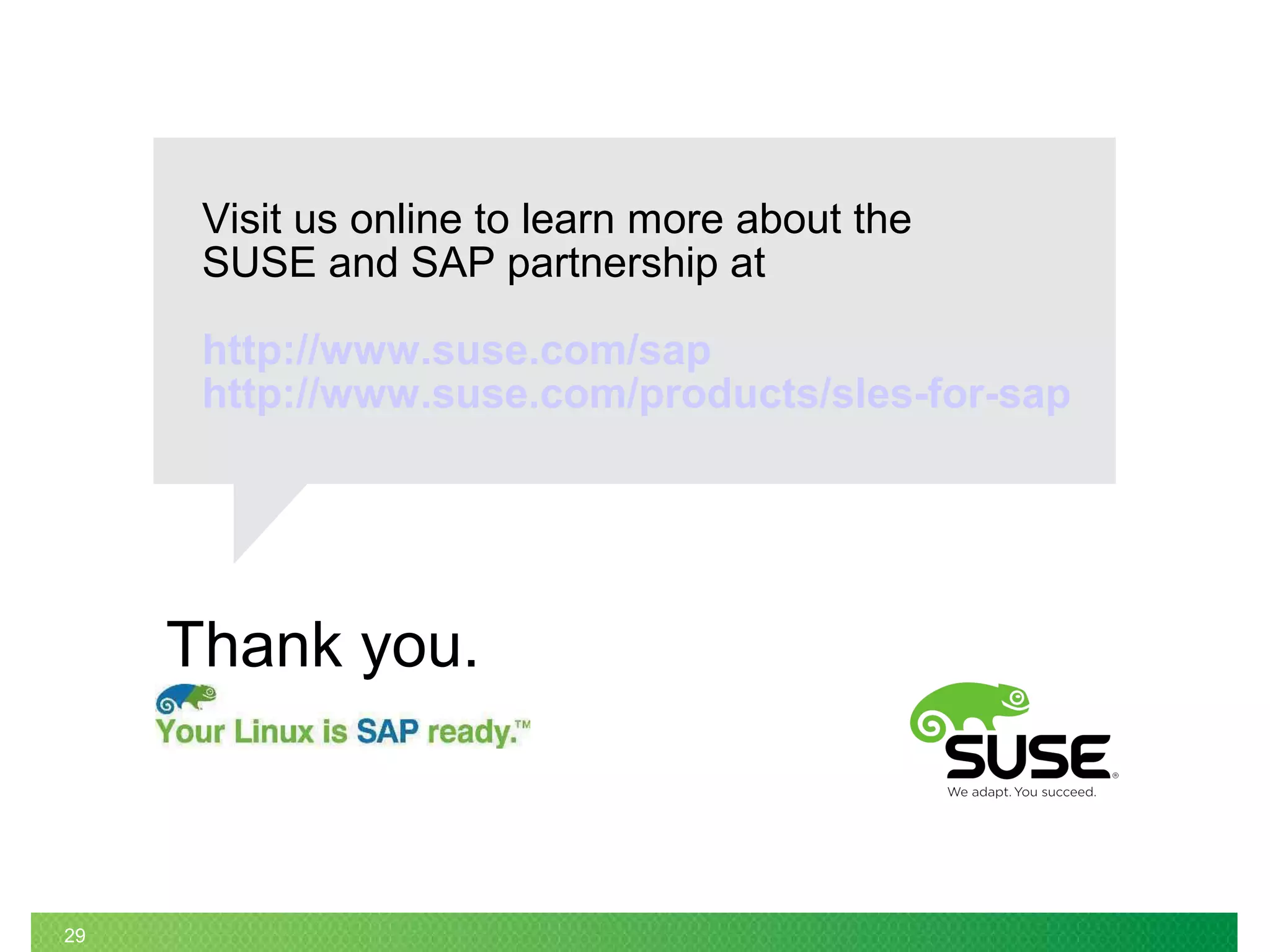 Visit us online to learn more about the SUSE and SAP partnership at

http://www.suse.com/sap
http://www.suse.com/products/sles-for-sap

Thank you.

Your Linux is SAP ready.™

SUSE®
We adapt. You succeed.

29